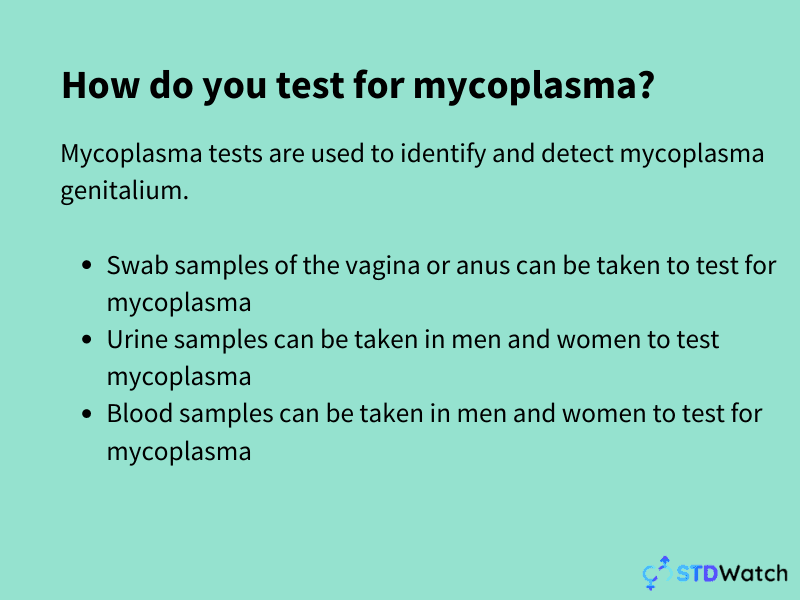 How do you test for mycoplasma?

Mycoplasma tests are used to identify and detect mycoplasma genitalium.

- Swab samples of the vagina or anus can be taken to test for mycoplasma
- Urine samples can be taken in men and women to test mycoplasma
- Blood samples can be taken in men and women to test for mycoplasma

STDWatch